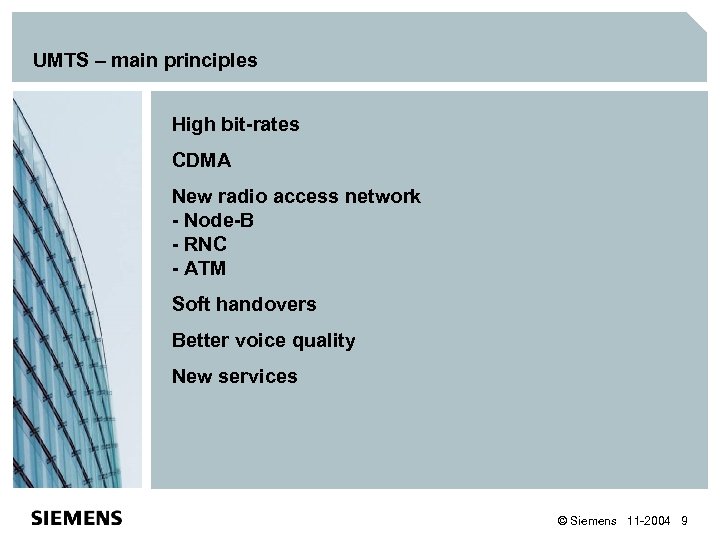 UMTS – main principles

High bit-rates

CDMA

New radio access network
- Node-B
- RNC
- ATM

Soft handovers

Better voice quality

New services

SIEMENS

© Siemens 11-2004 9